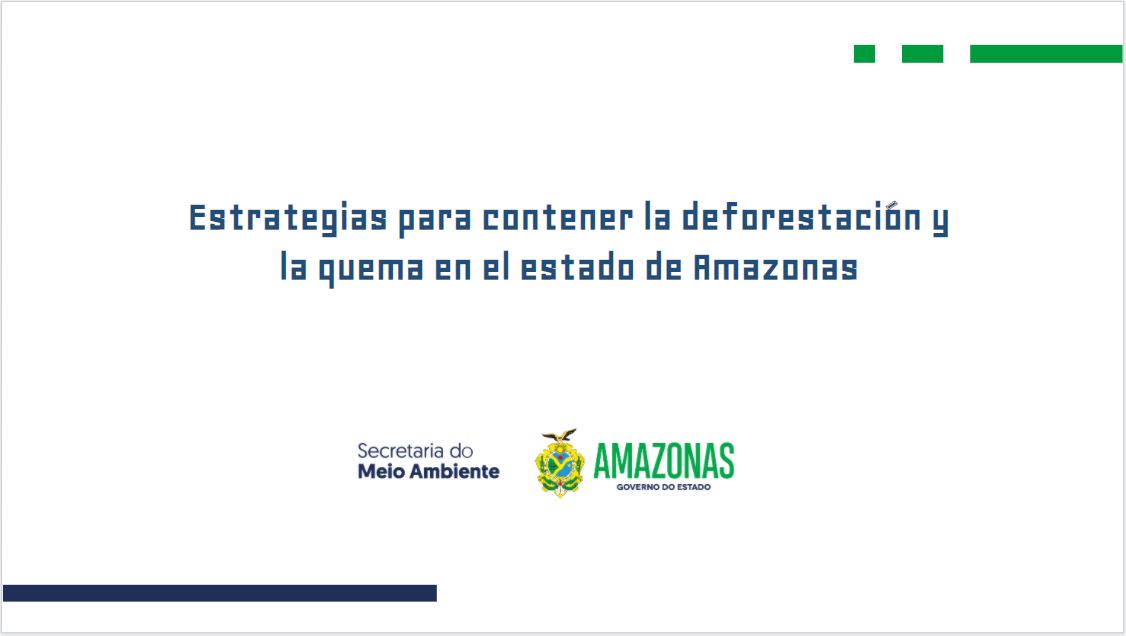 Estrategias para contener la deforestación y la quema en el estado de Amazonas

Secretaria do Meio Ambiente

AMAZONAS
GOVERNO DO ESTADO